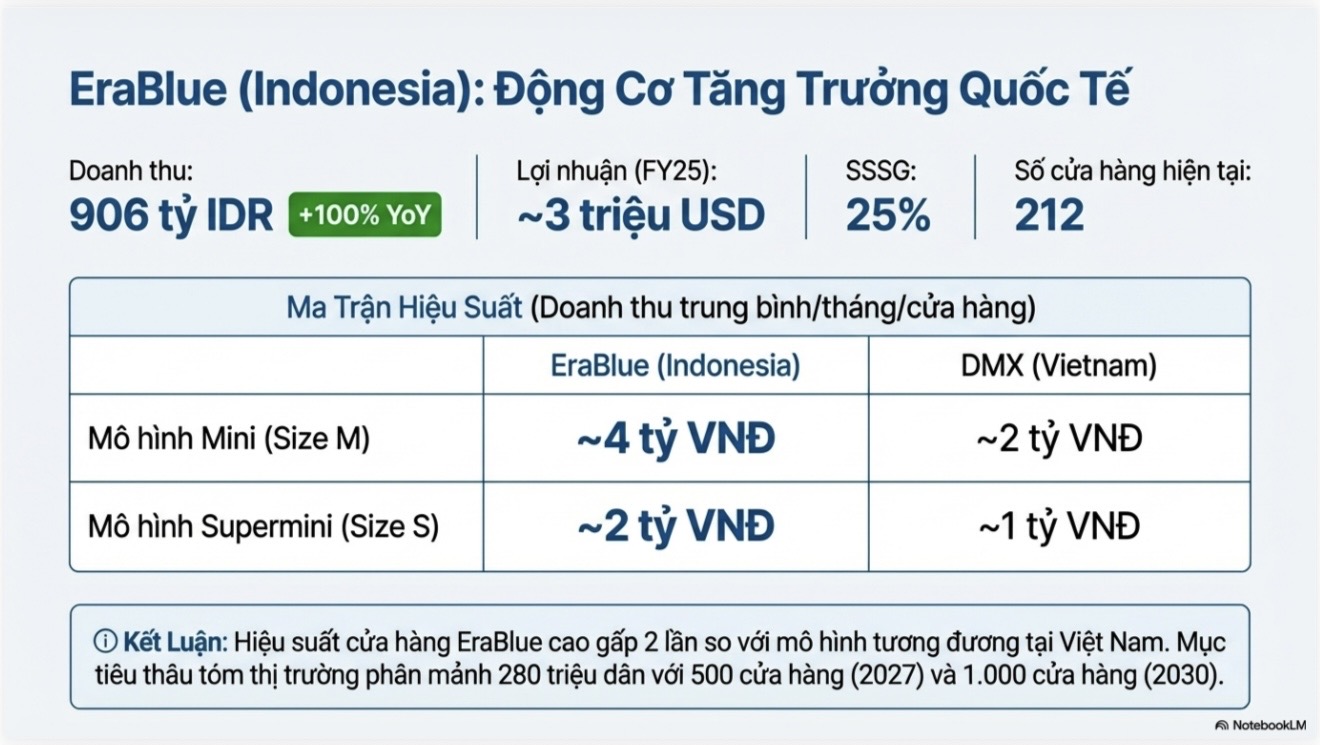 EraBlue (Indonesia): Động Cơ Tăng Trưởng Quốc Tế

Doanh thu:
906 tỷ IDR +100% YoY

Lợi nhuận (FY25):
~3 triệu USD

SSSG:
25%

Số cửa hàng hiện tại:
212

Ma Trận Hiệu Suất (Doanh thu trung bình/tháng/cửa hàng)

| | EraBlue (Indonesia) | DMX (Vietnam) |
|---|---|---|
| Mô hình Mini (Size M) | ~4 tỷ VNĐ | ~2 tỷ VNĐ |
| Mô hình Supermini (Size S) | ~2 tỷ VNĐ | ~1 tỷ VNĐ |

ⓘ Kết Luận: Hiệu suất cửa hàng EraBlue cao gấp 2 lần so với mô hình tương đương tại Việt Nam. Mục tiêu thâu tóm thị trường phân mảnh 280 triệu dân với 500 cửa hàng (2027) và 1.000 cửa hàng (2030).

NotebookLM